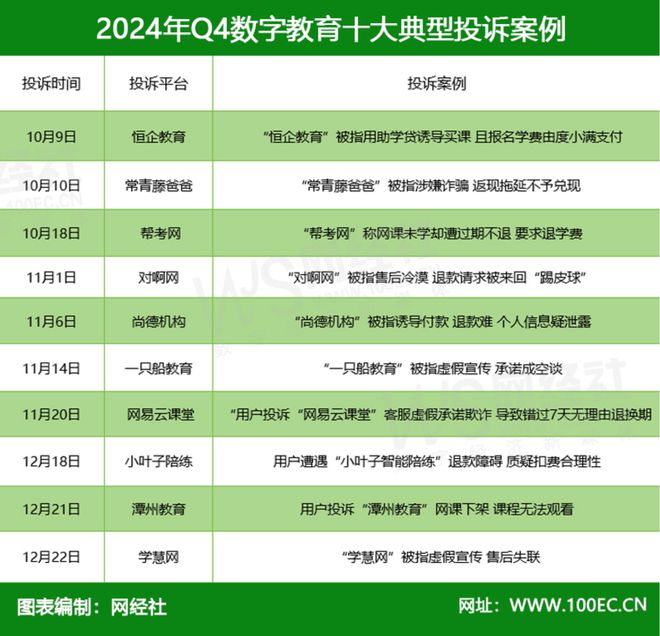 2024年Q4数字教育十大典型投诉案例

| 投诉时间 | 投诉平台 | 投诉案例 |
|---|---|---|
| 10月9日 | 恒企教育 | "恒企教育"被指用助学贷诱导买课 且报名学费由度小满支付 |
| 10月10日 | 常青藤爸爸 | "常青藤爸爸"被指涉嫌诈骗 返现拖延不予兑现 |
| 10月18日 | 帮考网 | "帮考网"称网课未学却遭过期不退 要求退学费 |
| 11月1日 | 对啊网 | "对啊网"被指售后冷漠 退款请求被来回"踢皮球" |
| 11月6日 | 尚德机构 | "尚德机构"被指诱导付款 退款难 个人信息疑泄露 |
| 11月14日 | 一只船教育 | "一只船教育"被指虚假宣传 承诺成空谈 |
| 11月20日 | 网易云课堂 | "用户投诉"网易云课堂"客服虚假承诺欺诈 导致错过7天无理由退换期 |
| 12月18日 | 小叶子陪练 | 用户遭遇"小叶子智能陪练"退款障碍 质疑扣费合理性 |
| 12月21日 | 潭州教育 | 用户投诉"潭州教育"网课下架 课程无法观看 |
| 12月22日 | 学慧网 | "学慧网"被指虚假宣传 售后失联 |

图表编制：网经社

网址：WWW.100EC.CN